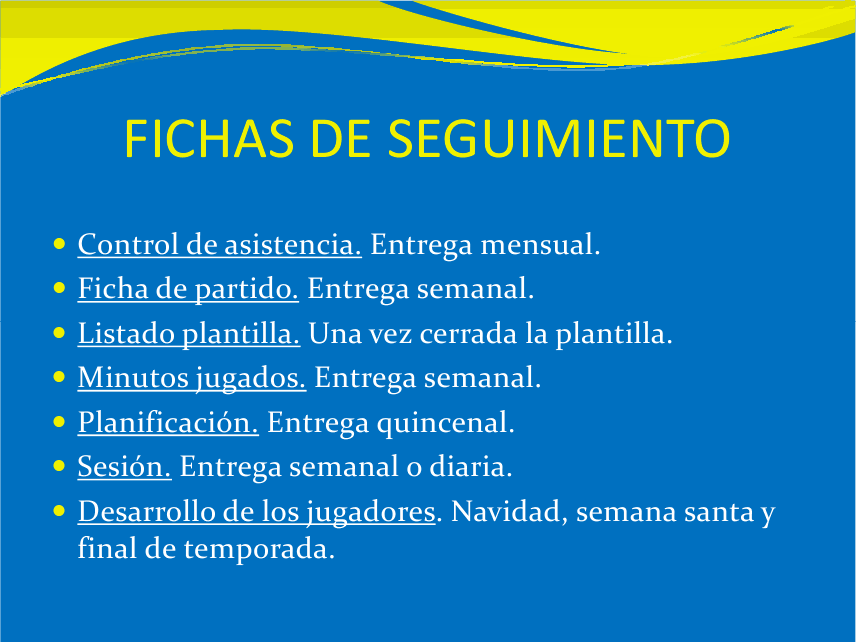 FICHAS DE SEGUIMIENTO

- Control de asistencia. Entrega mensual.
- Ficha de partido. Entrega semanal.
- Listado plantilla. Una vez cerrada la plantilla.
- Minutos jugados. Entrega semanal.
- Planificación. Entrega quincenal.
- Sesión. Entrega semanal o diaria.
- Desarrollo de los jugadores. Navidad, semana santa y final de temporada.